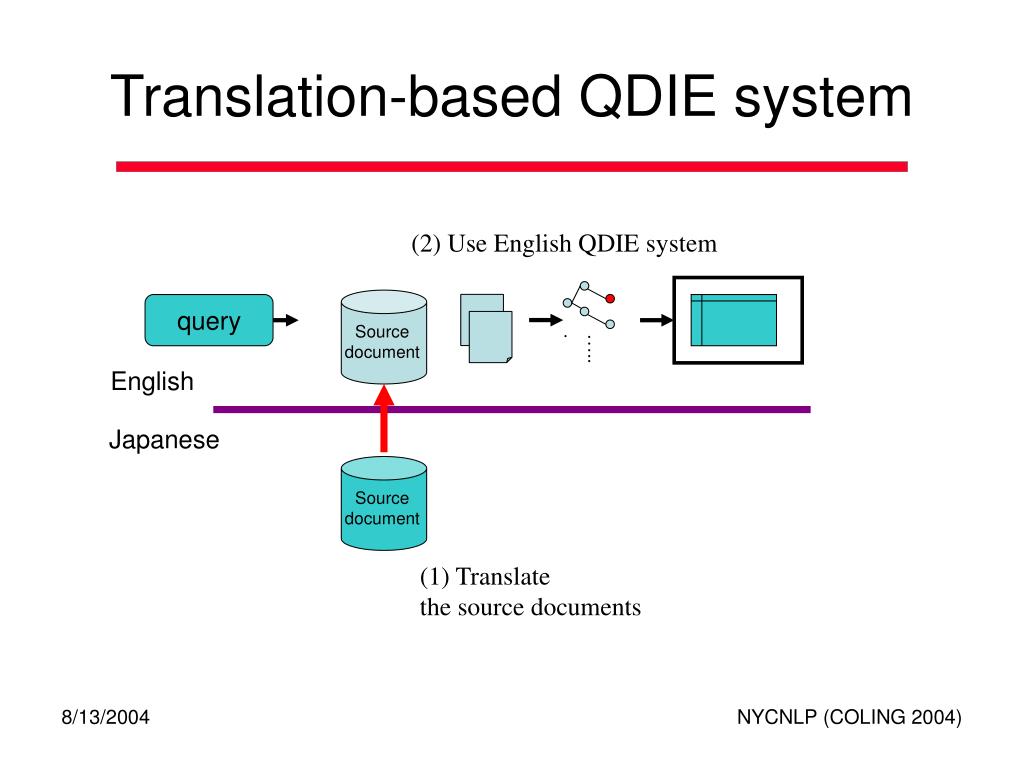 Translation-based QDIE system

(2) Use English QDIE system

query

Source document

English

Japanese

Source document

(1) Translate
the source documents

8/13/2004

NYCNLP (COLING 2004)